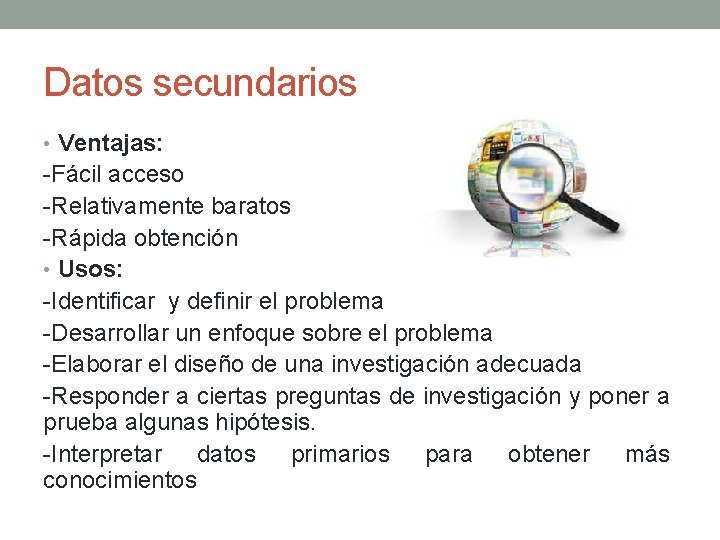 Datos secundarios

• Ventajas:
-Fácil acceso
-Relativamente baratos
-Rápida obtención
• Usos:
-Identificar y definir el problema
-Desarrollar un enfoque sobre el problema
-Elaborar el diseño de una investigación adecuada
-Responder a ciertas preguntas de investigación y poner a prueba algunas hipótesis.
-Interpretar datos primarios para obtener más conocimientos